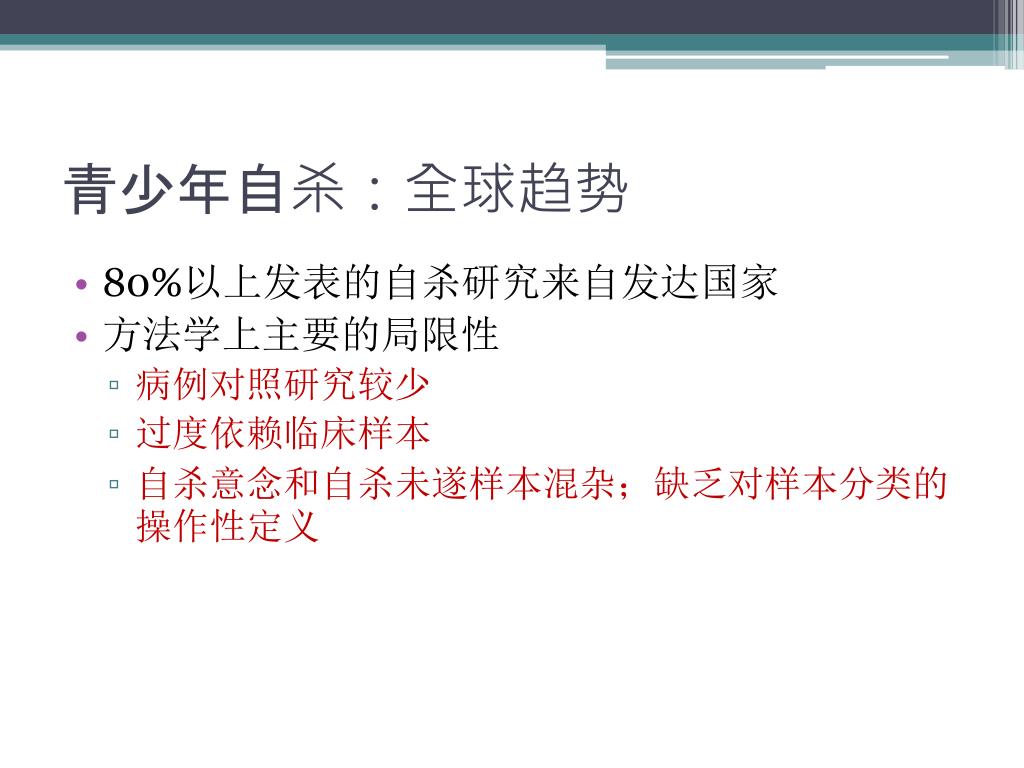 青少年自杀：全球趋势

• 80%以上发表的自杀研究来自发达国家
• 方法学上主要的局限性
 ▫ 病例对照研究较少
 ▫ 过度依赖临床样本
 ▫ 自杀意念和自杀未遂样本混杂；缺乏对样本分类的操作性定义